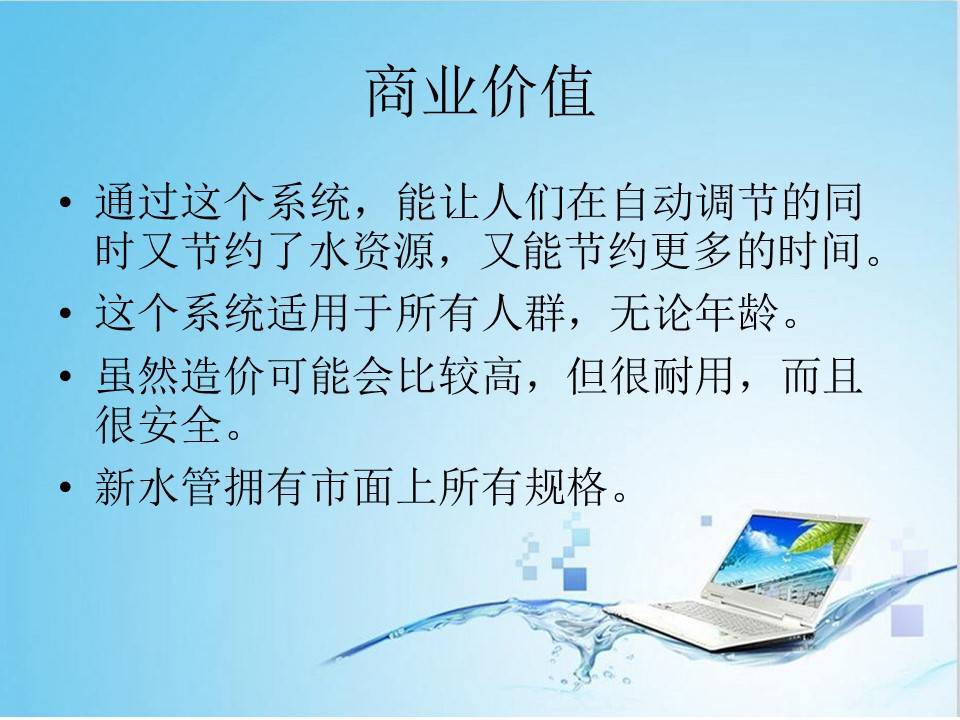 商业价值

• 通过这个系统，能让人们在自动调节的同时又节约了水资源，又能节约更多的时间。

• 这个系统适用于所有人群，无论年龄。

• 虽然造价可能会比较高，但很耐用，而且很安全。

• 新水管拥有市面上所有规格。